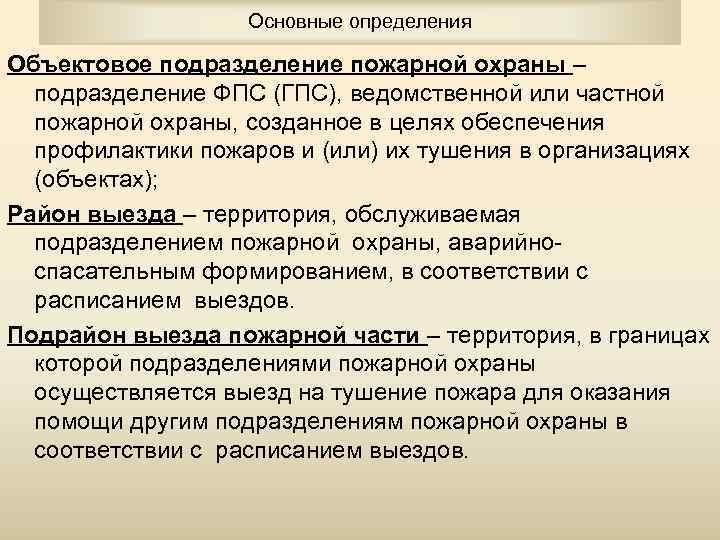 Основные определения

Объектовое подразделение пожарной охраны – подразделение ФПС (ГПС), ведомственной или частной пожарной охраны, созданное в целях обеспечения профилактики пожаров и (или) их тушения в организациях (объектах);

Район выезда – территория, обслуживаемая подразделением пожарной охраны, аварийно-спасательным формированием, в соответствии с расписанием выездов.

Подрайон выезда пожарной части – территория, в границах которой подразделениями пожарной охраны осуществляется выезд на тушение пожара для оказания помощи другим подразделениям пожарной охраны в соответствии с расписанием выездов.